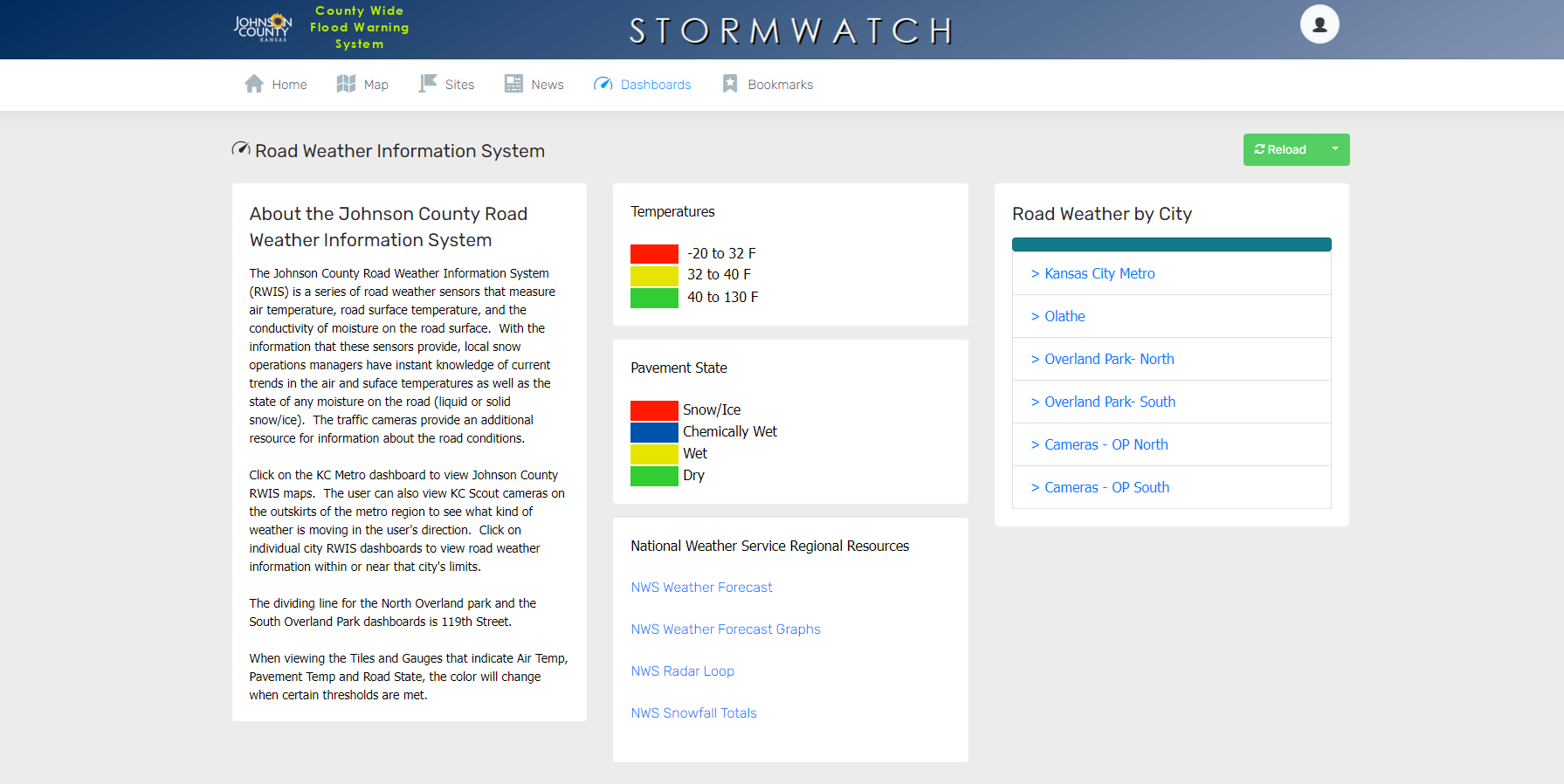 JOHNSON COUNTY KANSAS

County Wide Flood Warning System

STORMWATCH

Home Map Sites News Dashboards Bookmarks

Road Weather Information System

Reload

About the Johnson County Road Weather Information System

The Johnson County Road Weather Information System (RWIS) is a series of road weather sensors that measure air temperature, road surface temperature, and the conductivity of moisture on the road surface. With the information that these sensors provide, local snow operations managers have instant knowledge of current trends in the air and suface temperatures as well as the state of any moisture on the road (liquid or solid snow/ice). The traffic cameras provide an additional resource for information about the road conditions.

Click on the KC Metro dashboard to view Johnson County RWIS maps. The user can also view KC Scout cameras on the outskirts of the metro region to see what kind of weather is moving in the user's direction. Click on individual city RWIS dashboards to view road weather information within or near that city's limits.

The dividing line for the North Overland park and the South Overland Park dashboards is 119th Street.

When viewing the Tiles and Gauges that indicate Air Temp, Pavement Temp and Road State, the color will change when certain thresholds are met.

Temperatures

-20 to 32 F
32 to 40 F
40 to 130 F

Pavement State

Snow/Ice
Chemically Wet
Wet
Dry

National Weather Service Regional Resources

NWS Weather Forecast

NWS Weather Forecast Graphs

NWS Radar Loop

NWS Snowfall Totals

Road Weather by City

> Kansas City Metro
> Olathe
> Overland Park- North
> Overland Park- South
> Cameras - OP North
> Cameras - OP South